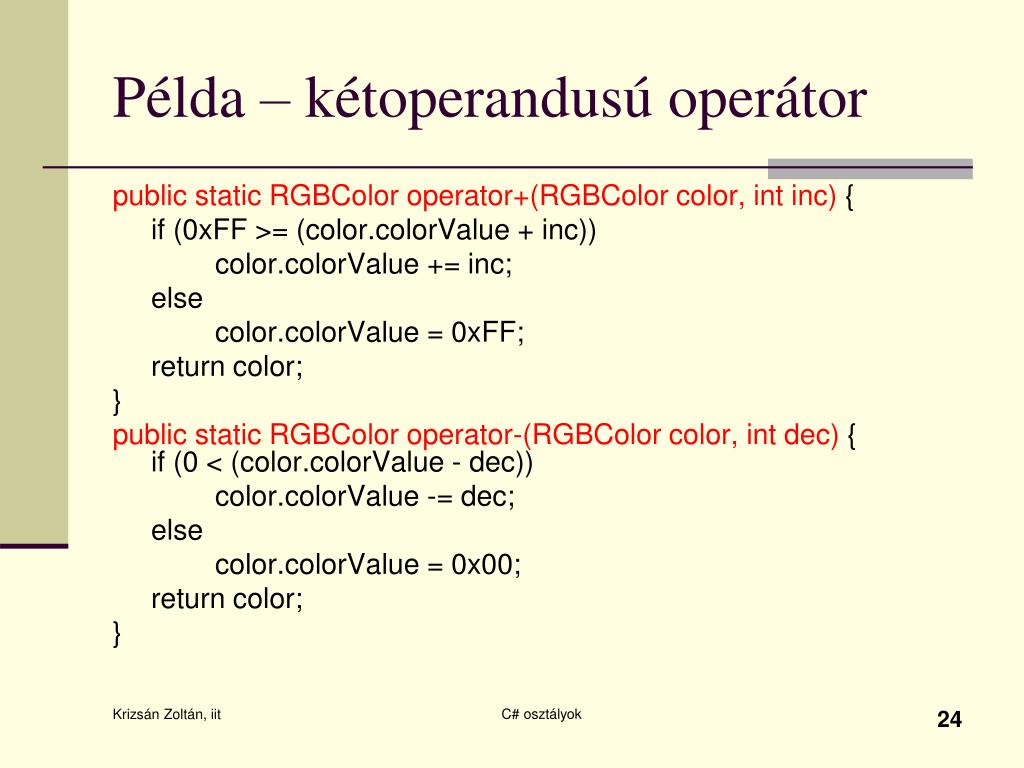 Példa – kétoperandusú operátor

public static RGBColor operator+(RGBColor color, int inc) {
if (0xFF >= (color.colorValue + inc))
color.colorValue += inc;
else
color.colorValue = 0xFF;
return color;
}
public static RGBColor operator-(RGBColor color, int dec) {
if (0 < (color.colorValue - dec))
color.colorValue -= dec;
else
color.colorValue = 0x00;
return color;
}

Krizsán Zoltán, iit

C# osztályok

24